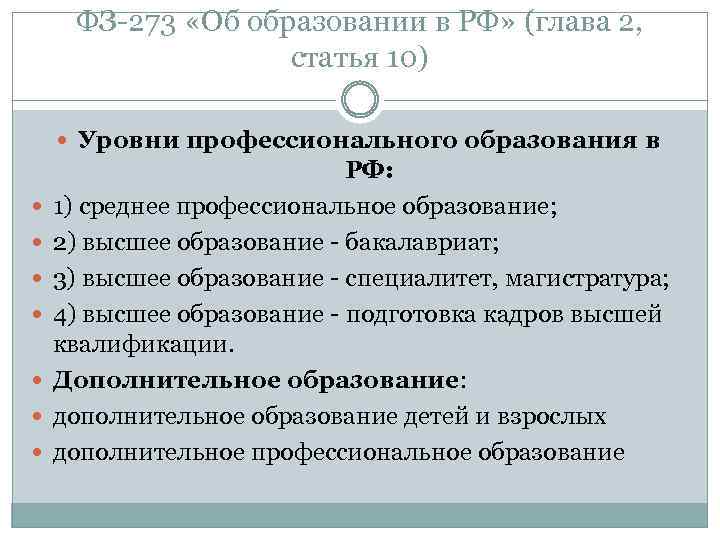 ФЗ-273 «Об образовании в РФ» (глава 2, статья 10)

Уровни профессионального образования в РФ:

1) среднее профессиональное образование;

2) высшее образование - бакалавриат;

3) высшее образование - специалитет, магистратура;

4) высшее образование - подготовка кадров высшей квалификации.

Дополнительное образование:

дополнительное образование детей и взрослых

дополнительное профессиональное образование